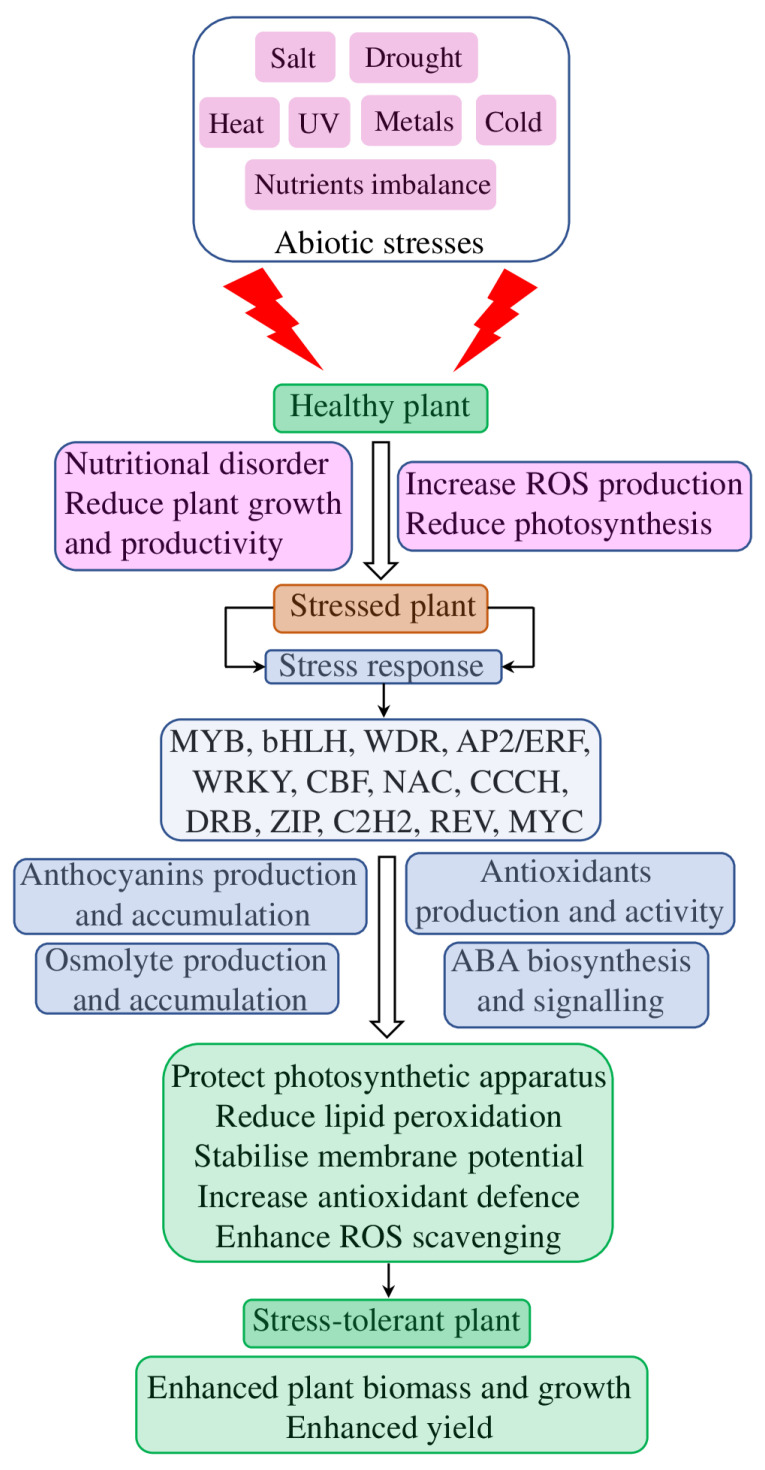 Salt
Drought
Heat
UV
Metals
Cold
Nutrients imbalance
Abiotic stresses

Healthy plant

Nutritional disorder
Reduce plant growth and productivity

Increase ROS production
Reduce photosynthesis

Stressed plant

Stress response

MYB, bHLH, WDR, AP2/ERF, WRKY, CBF, NAC, CCCH, DRB, ZIP, C2H2, REV, MYC

Anthocyanins production and accumulation

Osmolyte production and accumulation

Antioxidants production and activity

ABA biosynthesis and signalling

Protect photosynthetic apparatus
Reduce lipid peroxidation
Stabilise membrane potential
Increase antioxidant defence
Enhance ROS scavenging

Stress-tolerant plant

Enhanced plant biomass and growth
Enhanced yield